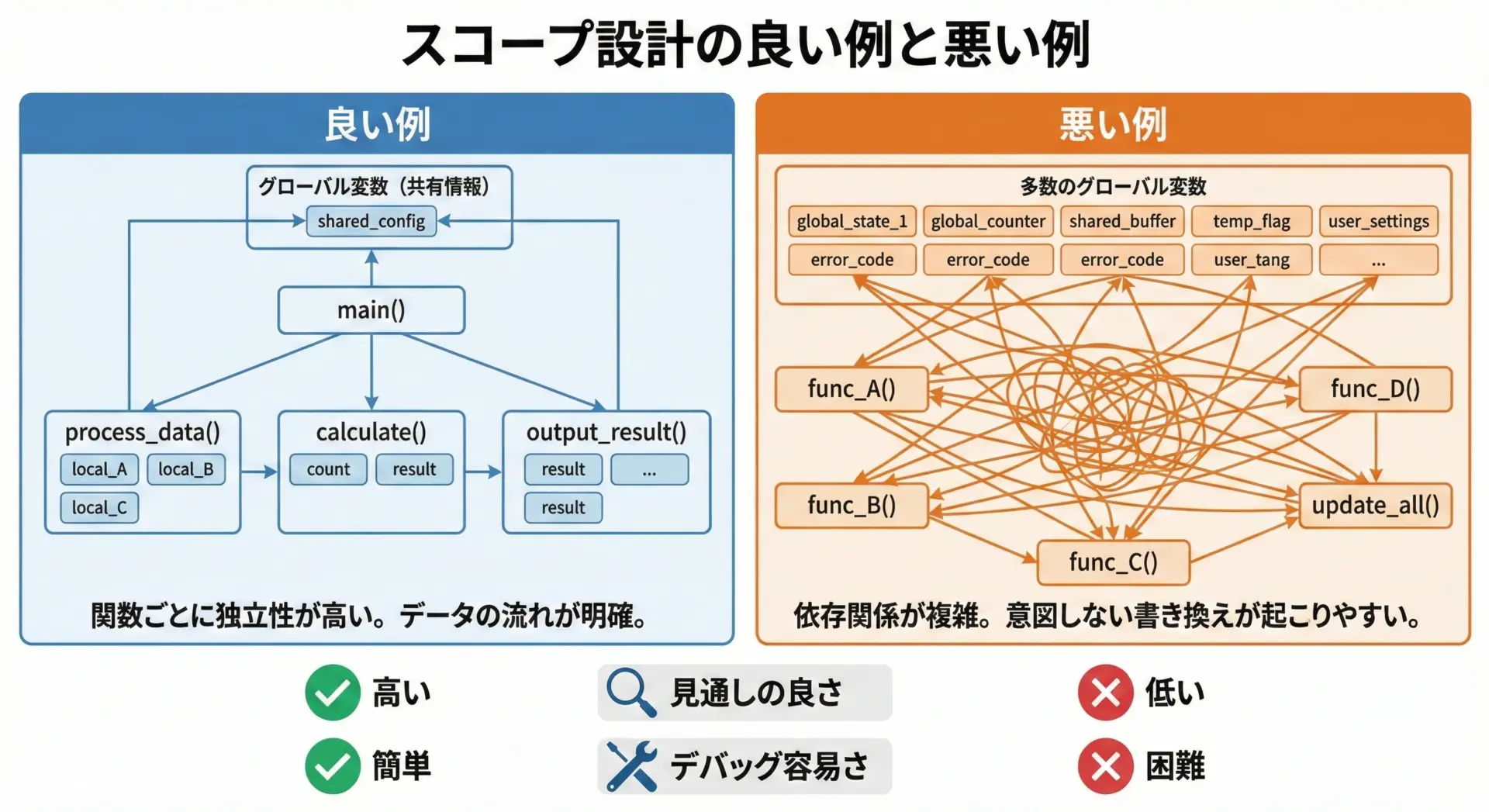 スコープ設計の良い例と悪い例

良い例

グローバル変数（共有情報）
shared_config

main()

process_data()
local_A
local_B
local_C

calculate()
count
result

output_result()
result
...
result

関数ごとに独立性が高い。データの流れが明確。

悪い例

多数のグローバル変数
global_state_1
global_counter
shared_buffer
temp_flag
user_settings
error_code
error_code
error_code
user_tang
...

func_A()
func_D()
func_B()
update_all()
func_C()

依存関係が複雑。意図しない書き換えが起こりやすい。

高い
見通しの良さ
低い

簡単
デバッグ容易さ
困難